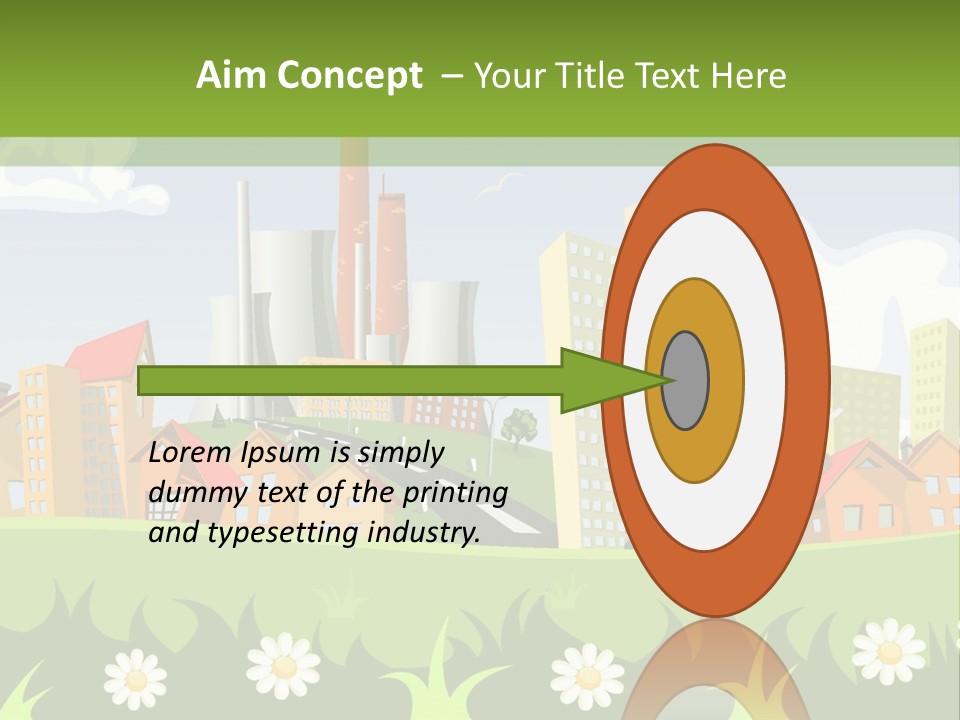 Aim Concept – Your Title Text Here

Lorem Ipsum is simply dummy text of the printing and typesetting industry.